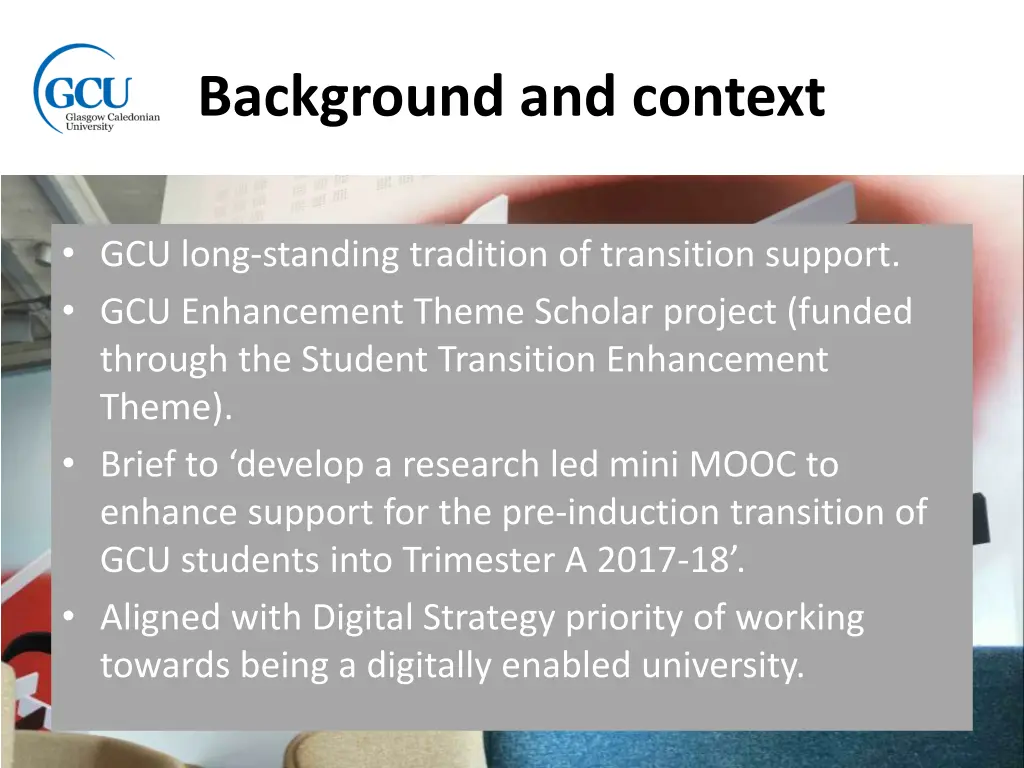 GCU
Glasgow Caledonian
University

Background and context

• GCU long-standing tradition of transition support.
• GCU Enhancement Theme Scholar project (funded through the Student Transition Enhancement Theme).
• Brief to ‘develop a research led mini MOOC to enhance support for the pre-induction transition of GCU students into Trimester A 2017-18’.
• Aligned with Digital Strategy priority of working towards being a digitally enabled university.